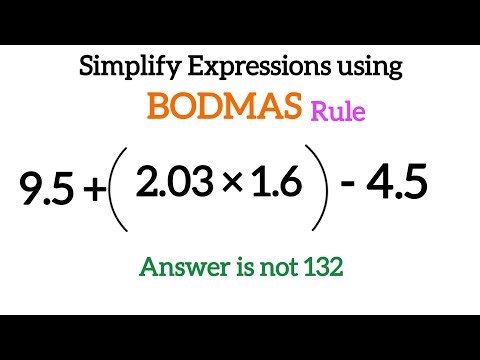 Simplify Expressions using

BODMAS Rule

$9.5 + \left( 2.03 \times 1.6 \right) - 4.5$

Answer is not 132